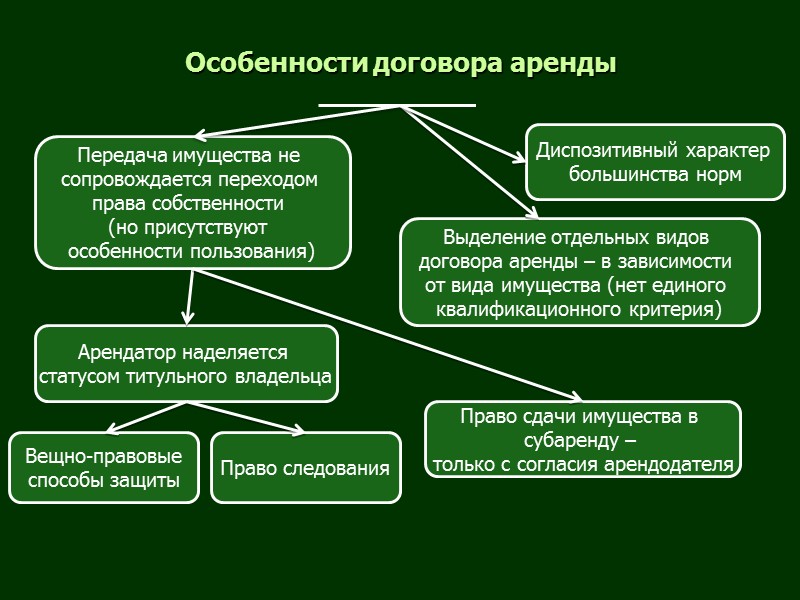 Особенности договора аренды

Передача имущества не сопровождается переходом права собственности (но присутствуют особенности пользования)

Диспозитивный характер большинства норм

Выделение отдельных видов договора аренды – в зависимости от вида имущества (нет единого квалификационного критерия)

Арендатор наделяется статусом титульного владельца

Право сдачи имущества в субаренду – только с согласия арендодателя

Вещно-правовые способы защиты

Право следования